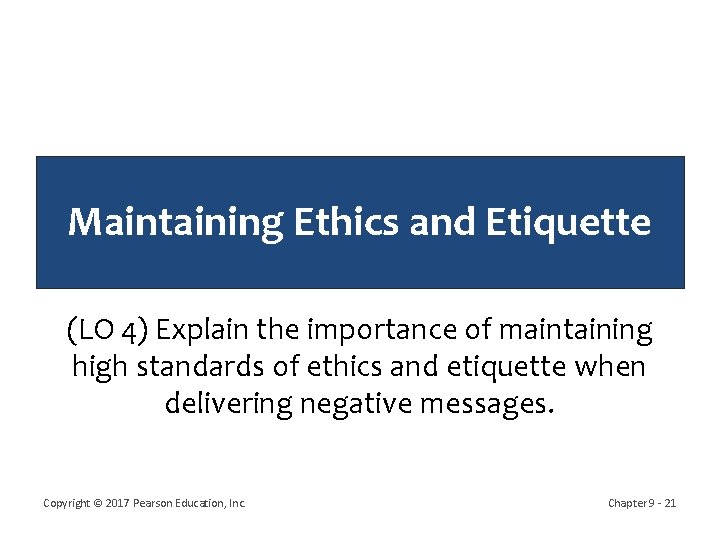 Maintaining Ethics and Etiquette

(LO 4) Explain the importance of maintaining high standards of ethics and etiquette when delivering negative messages.

Copyright © 2017 Pearson Education, Inc.

Chapter 9 - 21